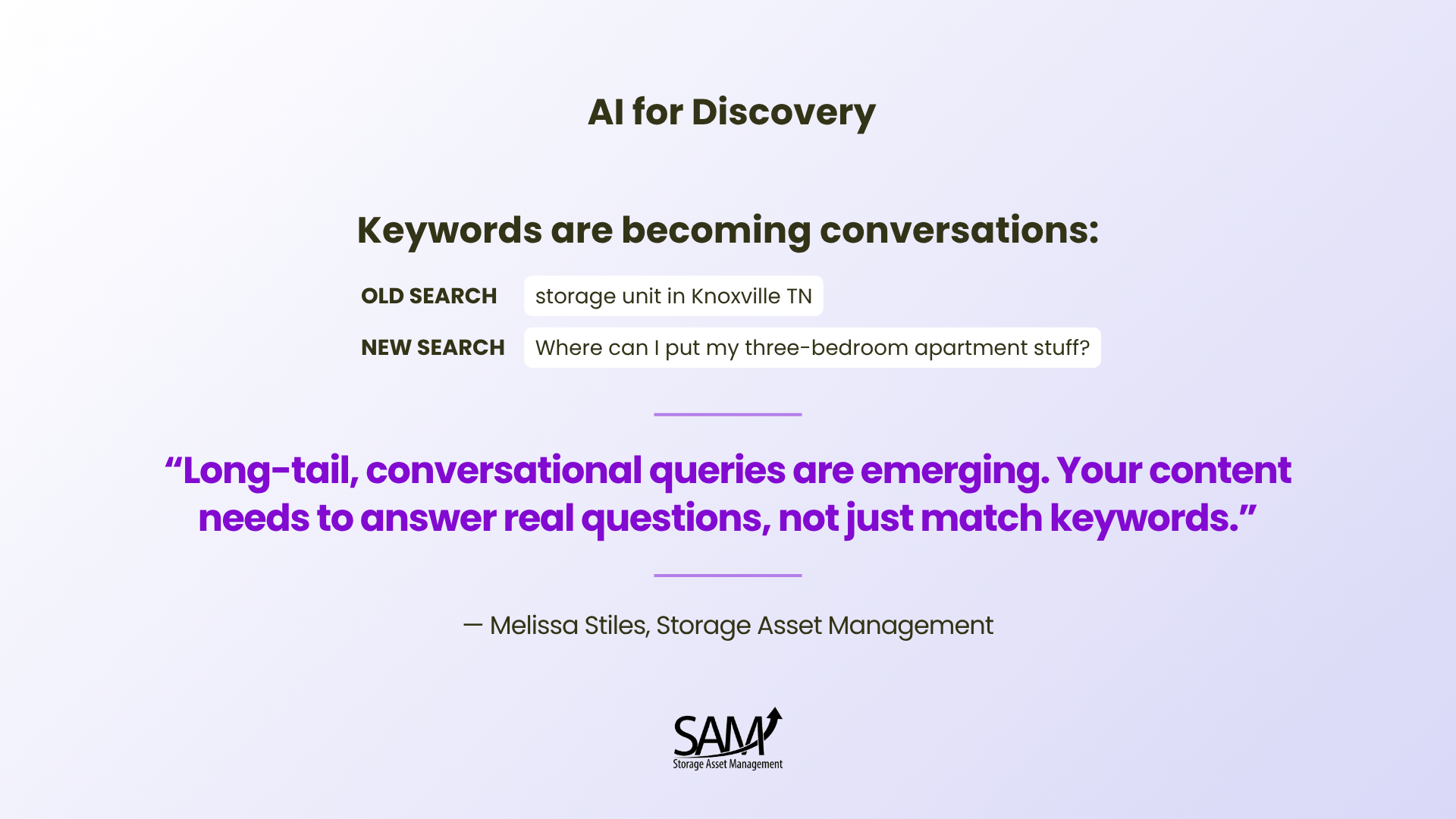 AI for Discovery

Keywords are becoming conversations:

OLD SEARCH storage unit in Knoxville TN

NEW SEARCH Where can I put my three-bedroom apartment stuff?

“Long-tail, conversational queries are emerging. Your content needs to answer real questions, not just match keywords.”

— Melissa Stiles, Storage Asset Management

SAM
Storage Asset Management